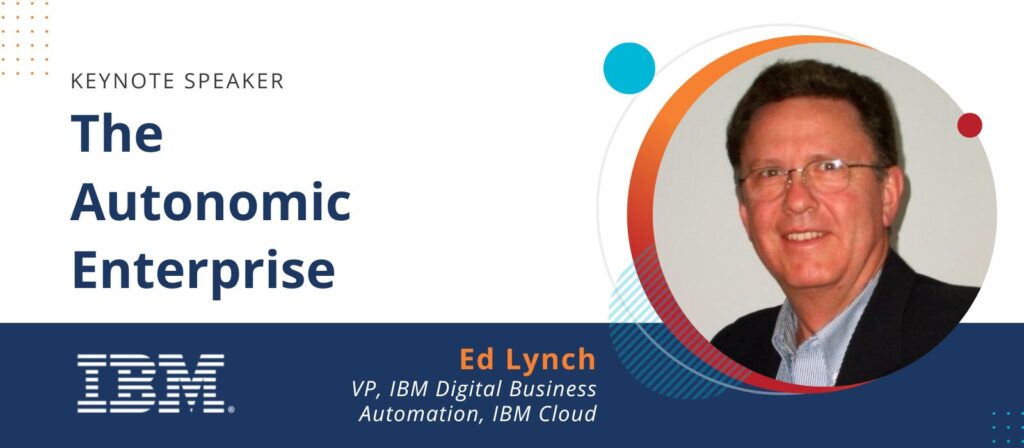 KEYNOTE SPEAKER

The Autonomic Enterprise

IBM®

Ed Lynch
VP, IBM Digital Business Automation, IBM Cloud